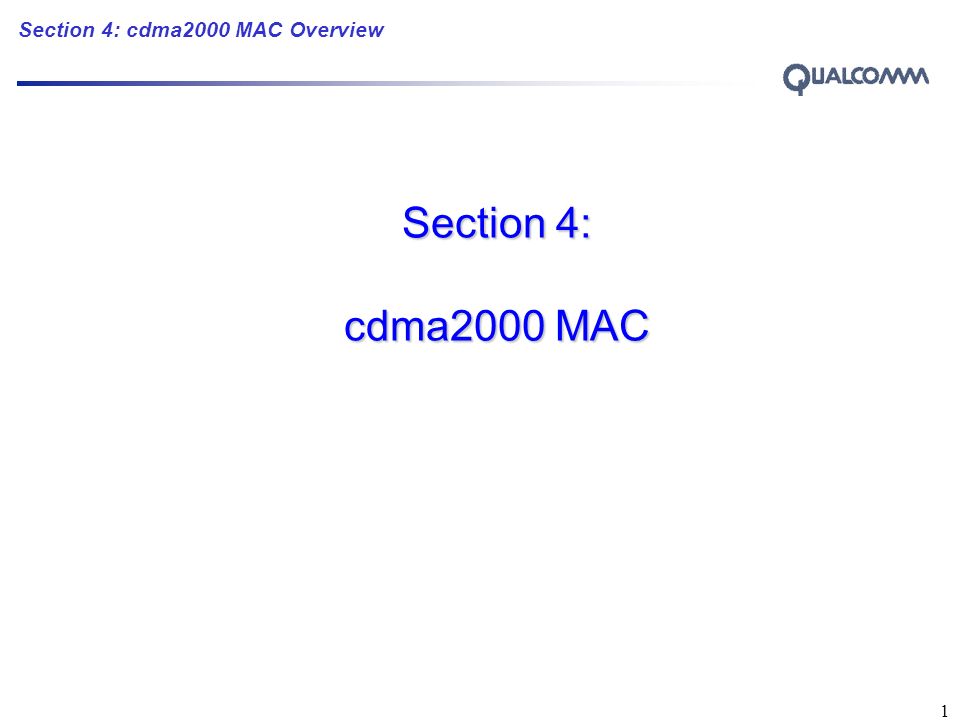 Section 4: cdma2000 MAC Overview

QUALCOMM

Section 4:

cdma2000 MAC

1